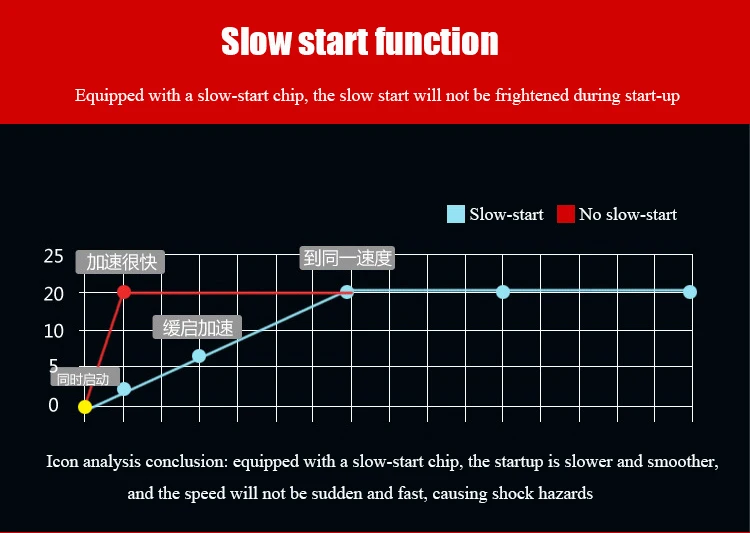 Slow start function

Equipped with a slow-start chip, the slow start will not be frightened during start-up

Slow-start No slow-start

25
20
10
5
0

加速很快
到同一速度
缓启加速
同时启动

Icon analysis conclusion: equipped with a slow-start chip, the startup is slower and smoother, and the speed will not be sudden and fast, causing shock hazards